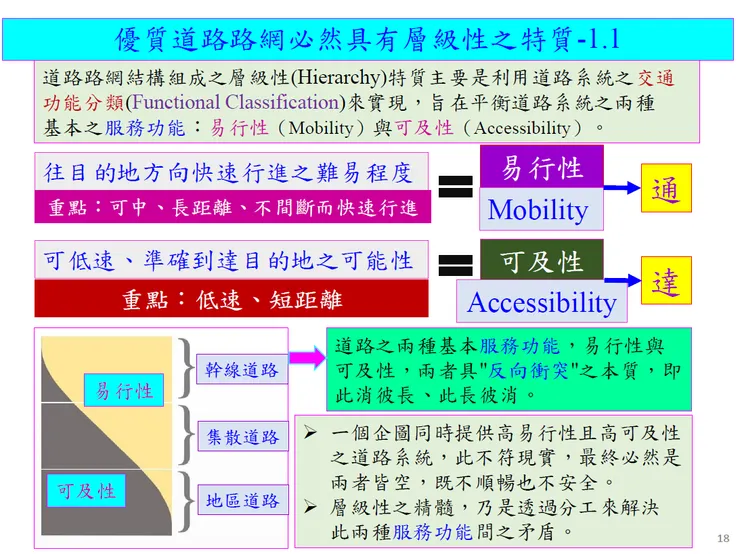 優質道路路網必然具有層級性之特質-1.1

道路路網結構組成之層級性(Hierarchy)特質主要是利用道路系統之交通功能分類(Functional Classification)來實現，旨在平衡道路系統之兩種基本之服務功能：易行性（Mobility）與可及性（Accessibility）。

往目的地方向快速行進之難易程度

重點：可中、長距離、不間斷而快速行進

易行性

Mobility

通

可低速、準確到達目的地之可能性

重點：低速、短距離

可及性

Accessibility

達

易行性

可及性

幹線道路

集散道路

地區道路

道路之兩種基本服務功能，易行性與可及性，兩者具"反向衝突"之本質，即此消彼長、此長彼消。

➢ 一個企圖同時提供高易行性且高可及性之道路系統，此不符現實，最終必然是兩者皆空，既不順暢也不安全。
➢ 層級性之精髓，乃是透過分工來解決此兩種服務功能間之矛盾。

18